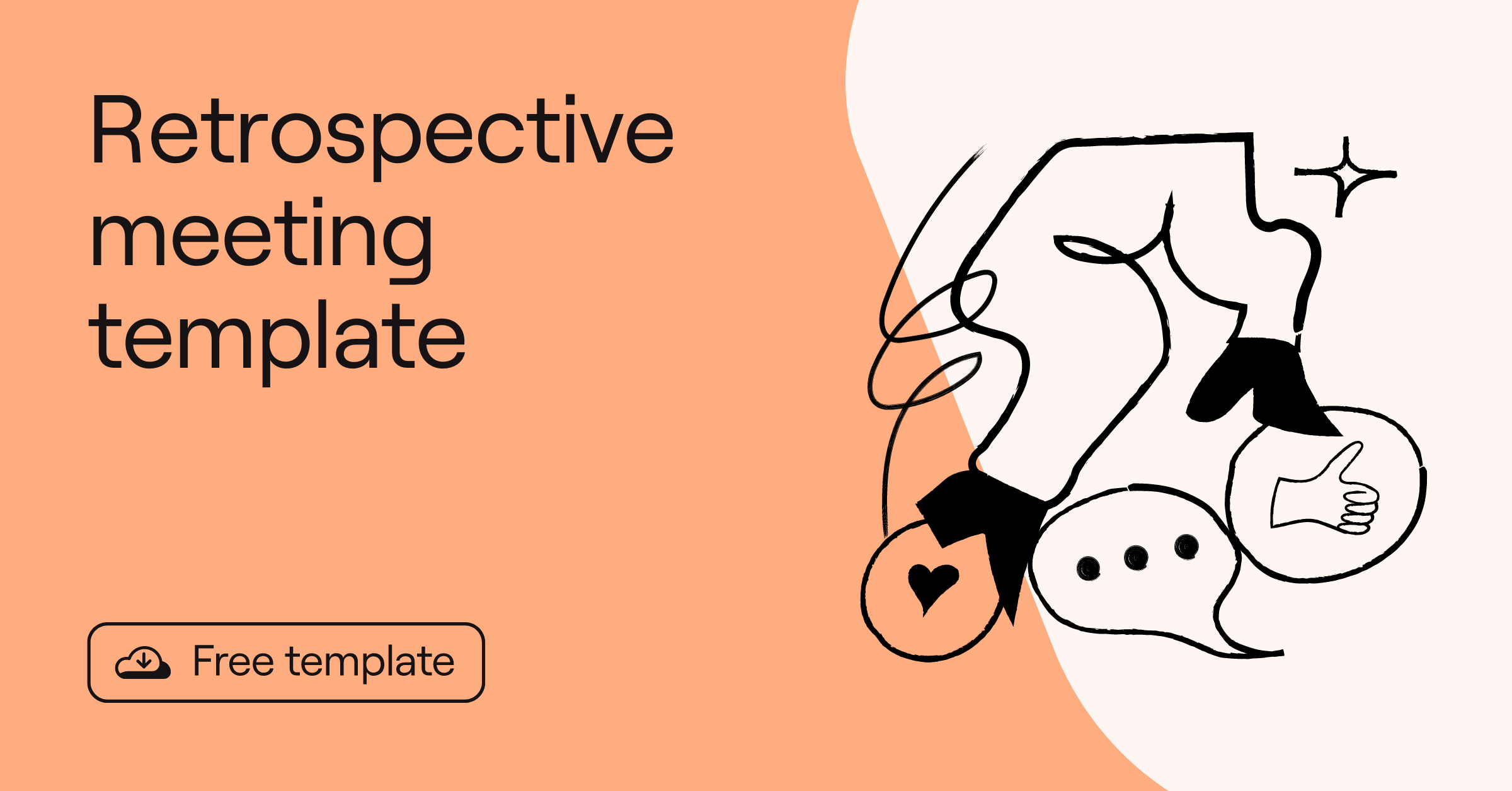 Retrospective meeting template

Free template